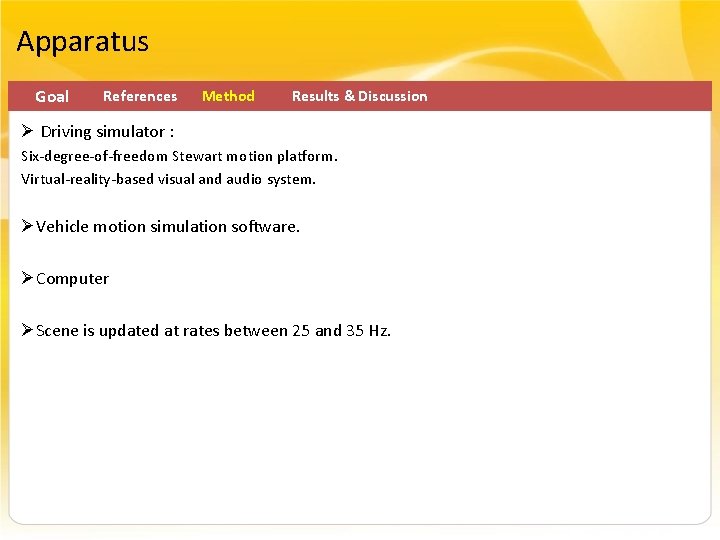 Apparatus

Goal References Method Results & Discussion

➢ Driving simulator :
Six-degree-of-freedom Stewart motion platform.
Virtual-reality-based visual and audio system.

➢Vehicle motion simulation software.

➢Computer

➢Scene is updated at rates between 25 and 35 Hz.